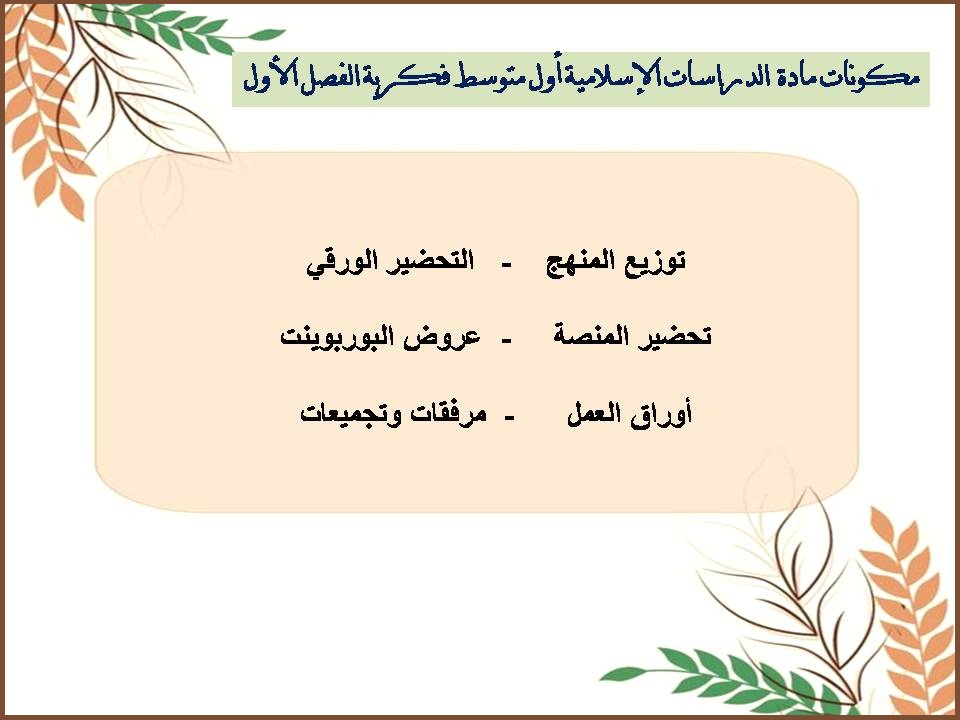 مكونات مادة الدراسات الإسلامية أول متوسط فكرية الفصل الأول

توزيع المنهج - التحضير الورقي

تحضير المنصة - عروض البوربوينت

أوراق العمل - مرفقات وتجميعات